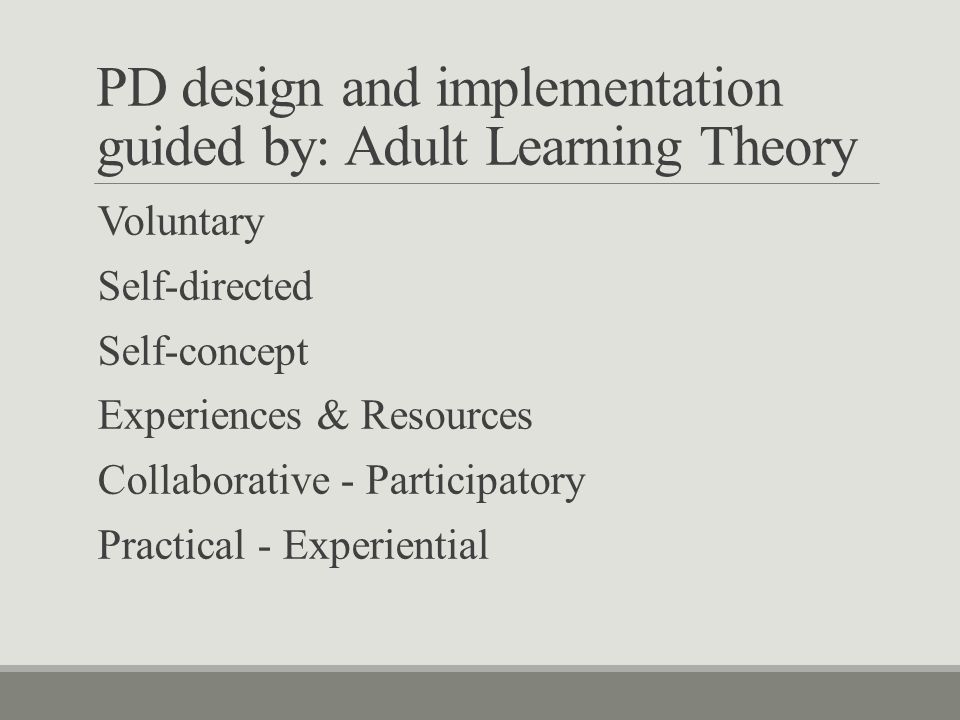 PD design and implementation guided by: Adult Learning Theory

Voluntary

Self-directed

Self-concept

Experiences & Resources

Collaborative - Participatory

Practical - Experiential